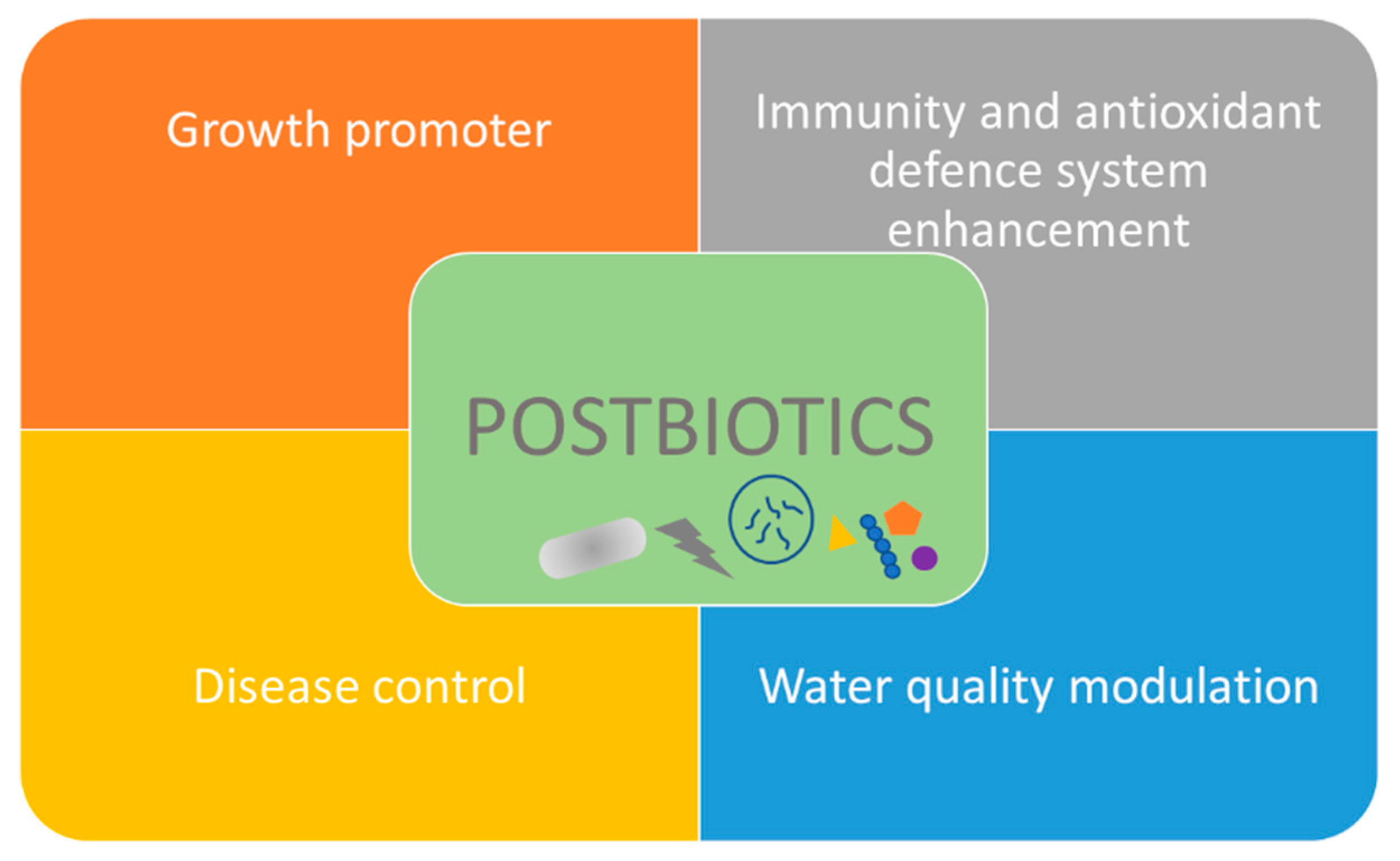 Growth promoter

Immunity and antioxidant defence system enhancement

POSTBIOTICS

Disease control

Water quality modulation